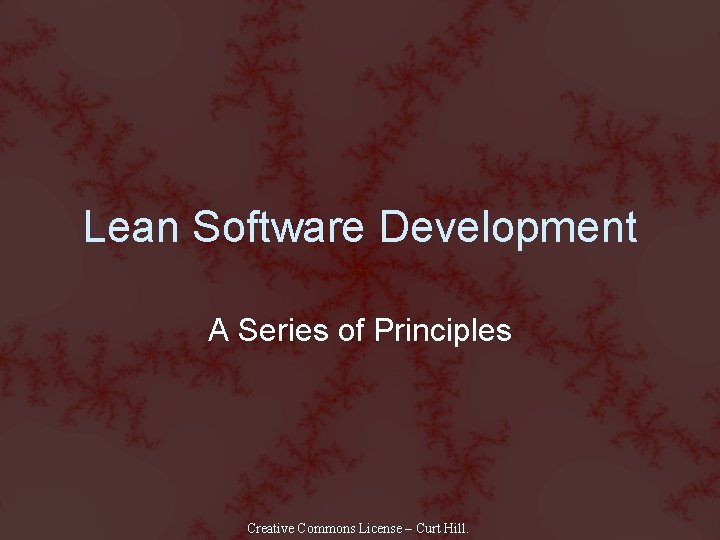 Lean Software Development

A Series of Principles

Creative Commons License – Curt Hill.